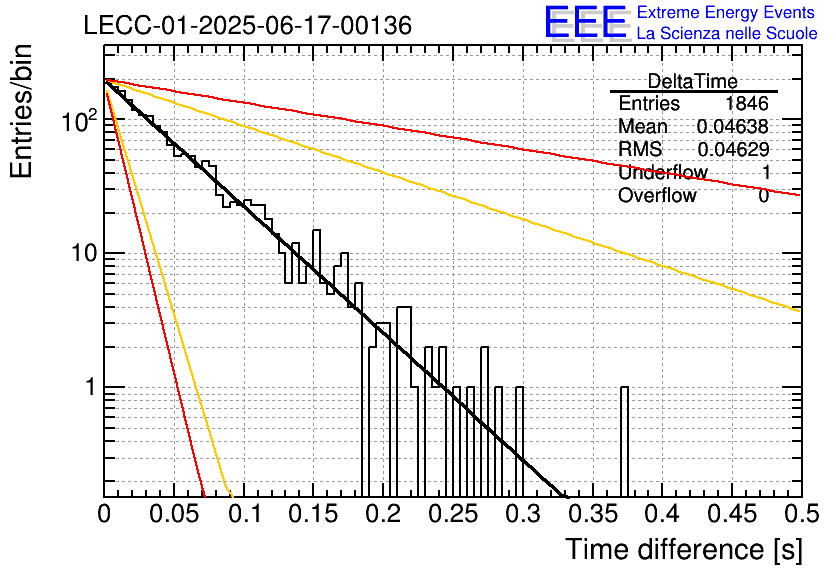 LECC-01-2025-06-17-00136

EEE Extreme Energy Events
La Scienza nelle Scuole

| DeltaTime | |
|---|---|
| Entries | 1846 |
| Mean | 0.04638 |
| RMS | 0.04629 |
| Underflow | 1 |
| Overflow | 0 |

Entries/bin

$10^2$

10

1

0 0.05 0.1 0.15 0.2 0.25 0.3 0.35 0.4 0.45 0.5

Time difference [s]